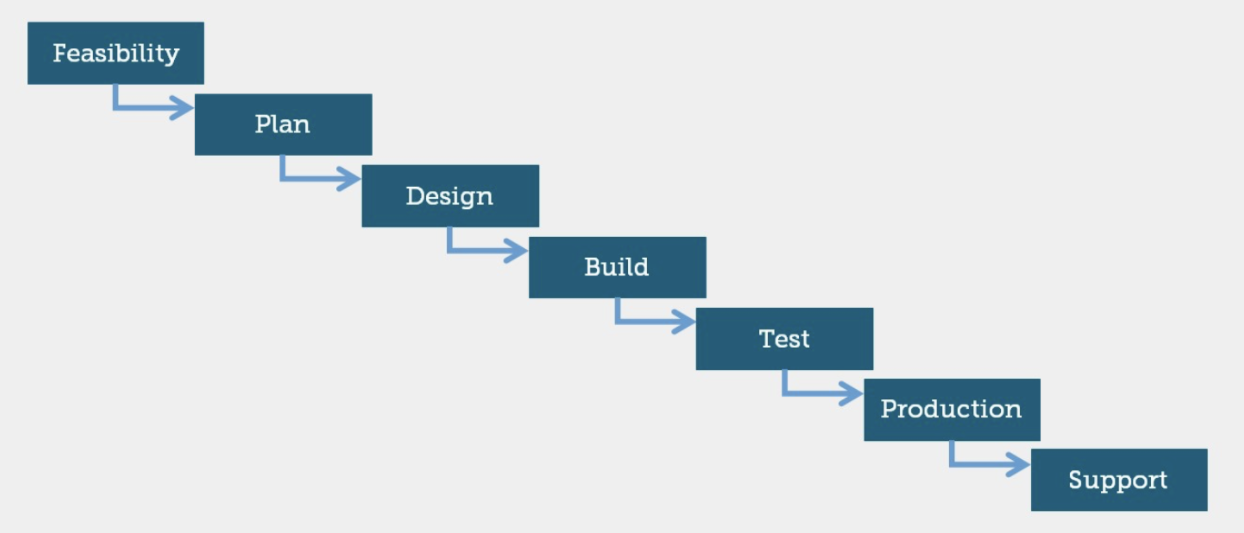 Feasibility

Plan

Design

Build

Test

Production

Support